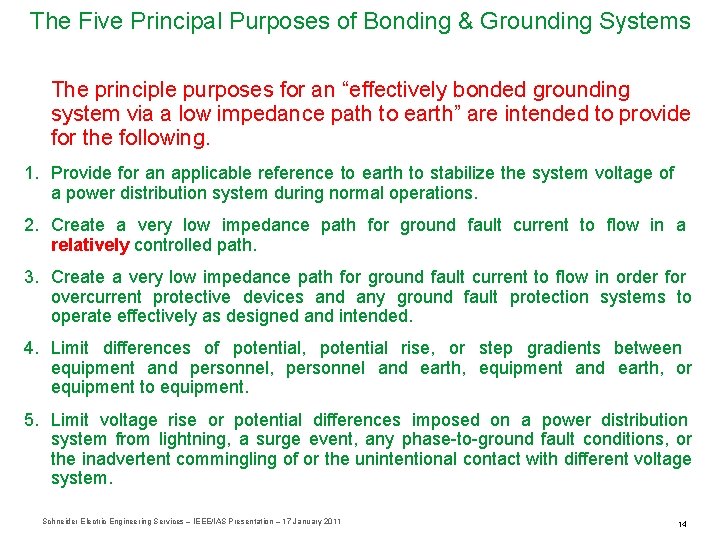 The Five Principal Purposes of Bonding & Grounding Systems

The principle purposes for an “effectively bonded grounding system via a low impedance path to earth” are intended to provide for the following.

1. Provide for an applicable reference to earth to stabilize the system voltage of a power distribution system during normal operations.

2. Create a very low impedance path for ground fault current to flow in a relatively controlled path.

3. Create a very low impedance path for ground fault current to flow in order for overcurrent protective devices and any ground fault protection systems to operate effectively as designed and intended.

4. Limit differences of potential, potential rise, or step gradients between equipment and personnel, personnel and earth, equipment and earth, or equipment to equipment.

5. Limit voltage rise or potential differences imposed on a power distribution system from lightning, a surge event, any phase-to-ground fault conditions, or the inadvertent commingling of or the unintentional contact with different voltage system.

Schneider Electric Engineering Services – IEEE/IAS Presentation – 17 January 2011

14